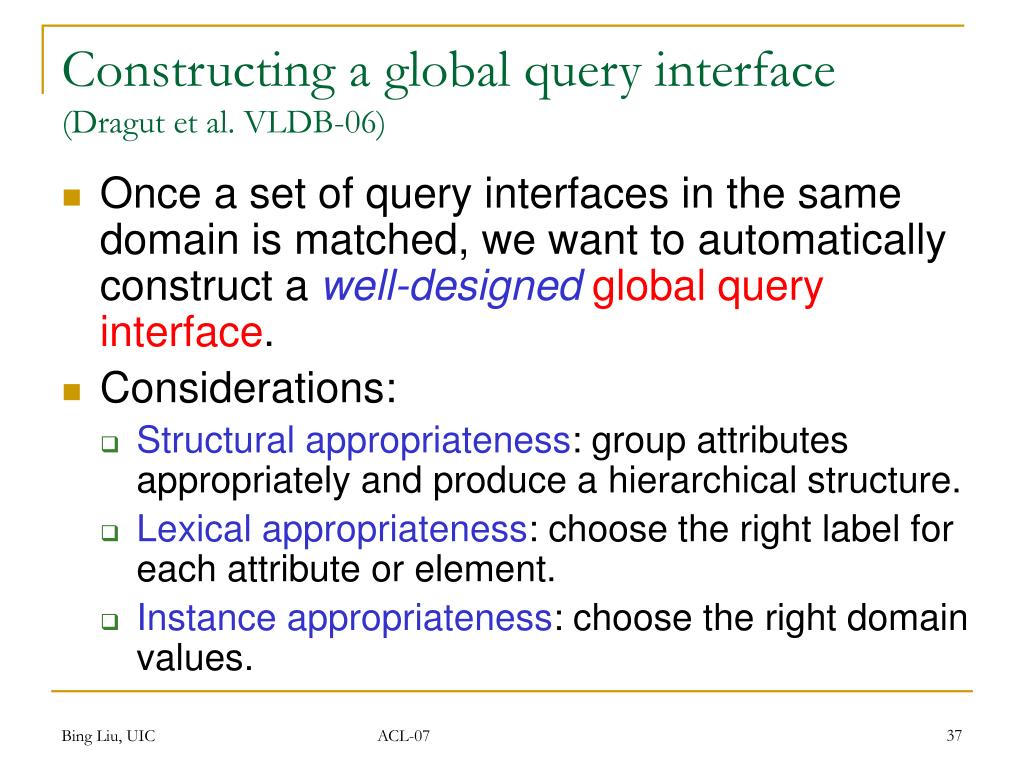 Constructing a global query interface
(Dragut et al. VLDB-06)

Once a set of query interfaces in the same domain is matched, we want to automatically construct a well-designed global query interface.

Considerations:

Structural appropriateness: group attributes appropriately and produce a hierarchical structure.

Lexical appropriateness: choose the right label for each attribute or element.

Instance appropriateness: choose the right domain values.

Bing Liu, UIC

ACL-07

37